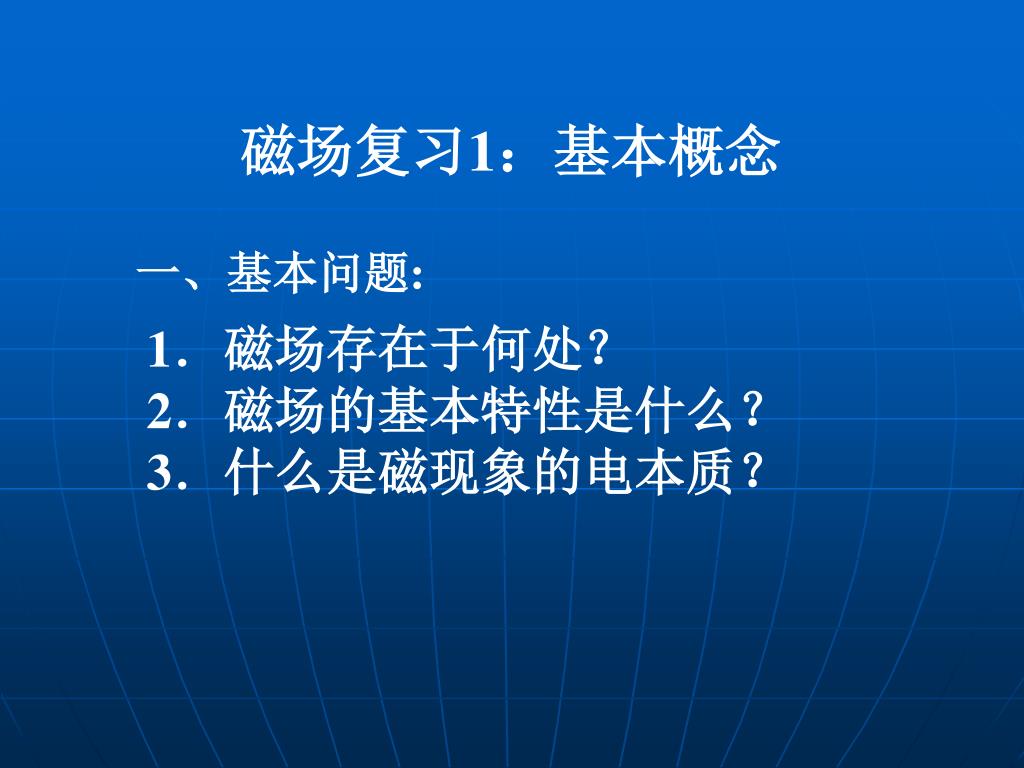 磁场复习1：基本概念

一、基本问题:

1. 磁场存在于何处？
2. 磁场的基本特性是什么？
3. 什么是磁现象的电本质？